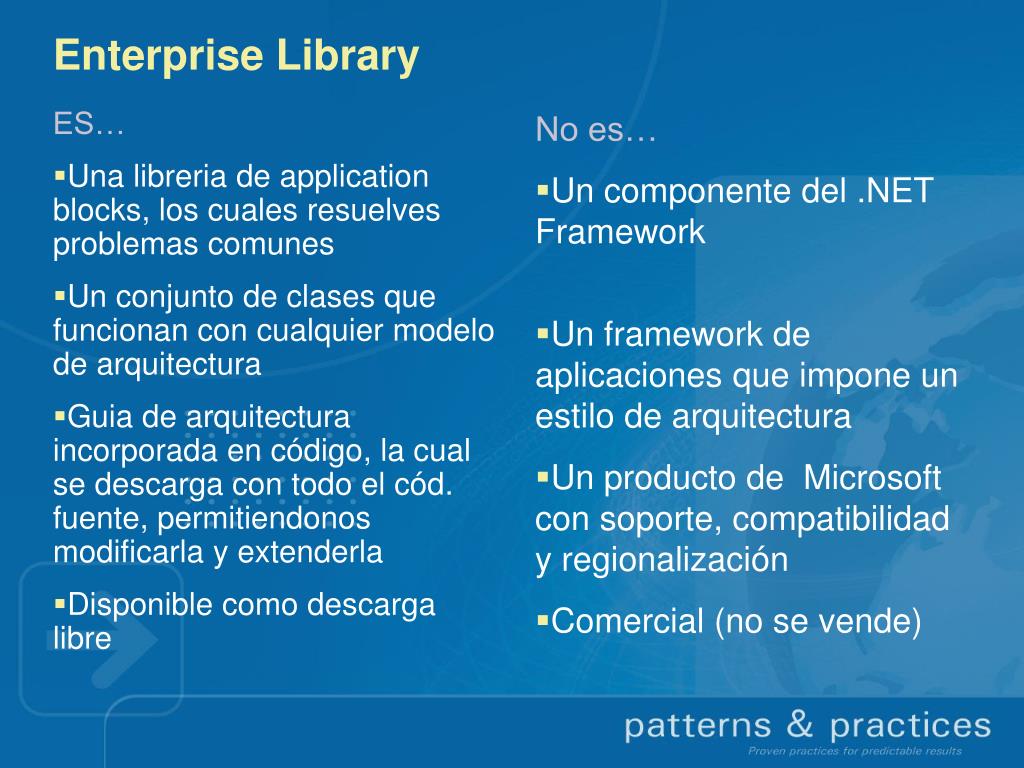 Enterprise Library

ES…

▪Una libreria de application blocks, los cuales resuelves problemas comunes

▪Un conjunto de clases que funcionan con cualquier modelo de arquitectura

▪Guia de arquitectura incorporada en código, la cual se descarga con todo el cód. fuente, permitiendonos modificarla y extenderla

▪Disponible como descarga libre

No es…

▪Un componente del .NET Framework

▪Un framework de aplicaciones que impone un estilo de arquitectura

▪Un producto de Microsoft con soporte, compatibilidad y regionalización

▪Comercial (no se vende)

patterns & practices

Proven practices for predictable results